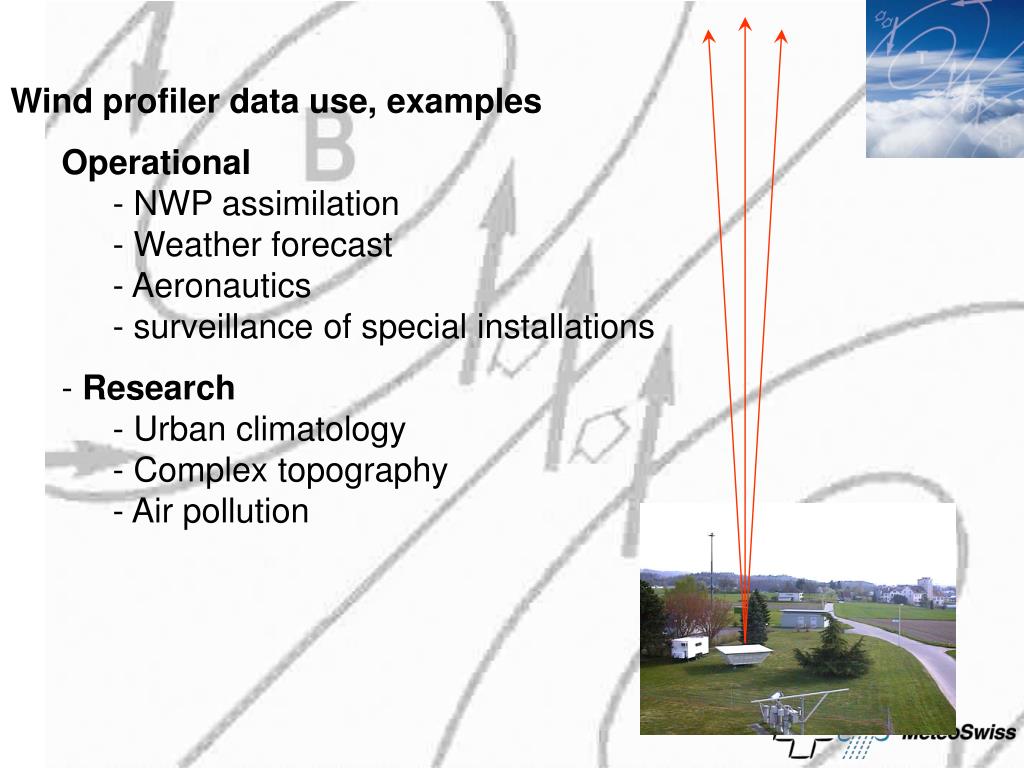 Wind profiler data use, examples

Operational
- NWP assimilation
- Weather forecast
- Aeronautics
- surveillance of special installations

- Research
- Urban climatology
- Complex topography
- Air pollution

MeteoSwiss